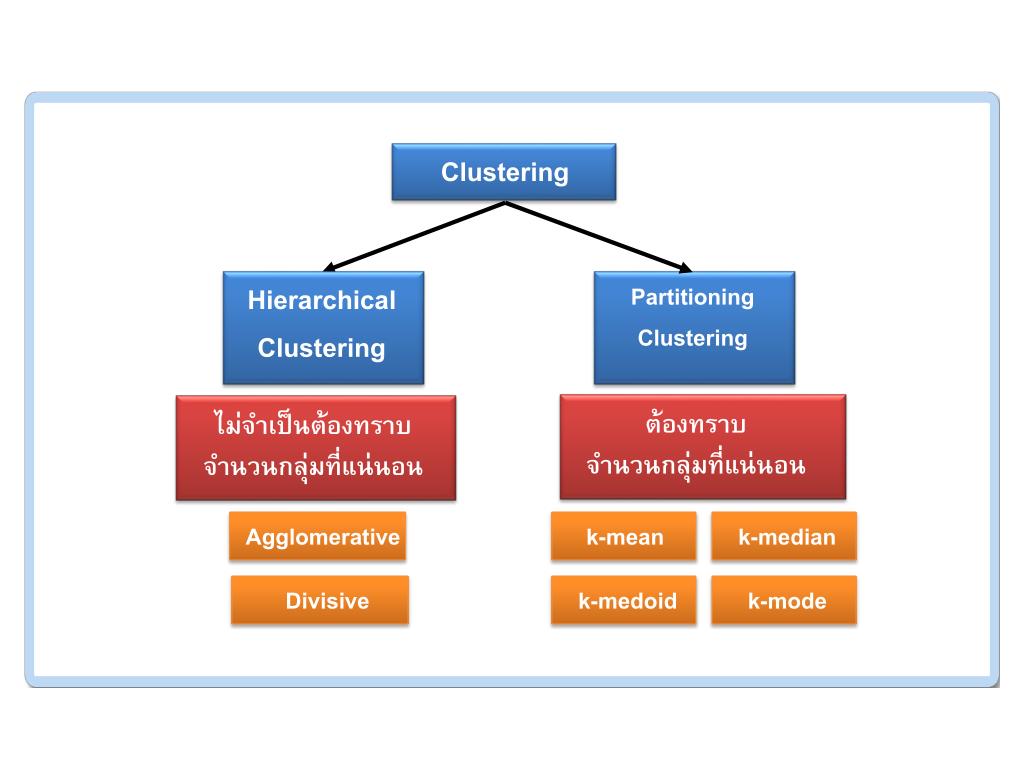 Clustering

Hierarchical Clustering

Partitioning Clustering

ไม่จำเป็นต้องทราบ
จำนวนกลุ่มที่แน่นอน

ต้องทราบ
จำนวนกลุ่มที่แน่นอน

Agglomerative

Divisive

k-mean

k-median

k-medoid

k-mode